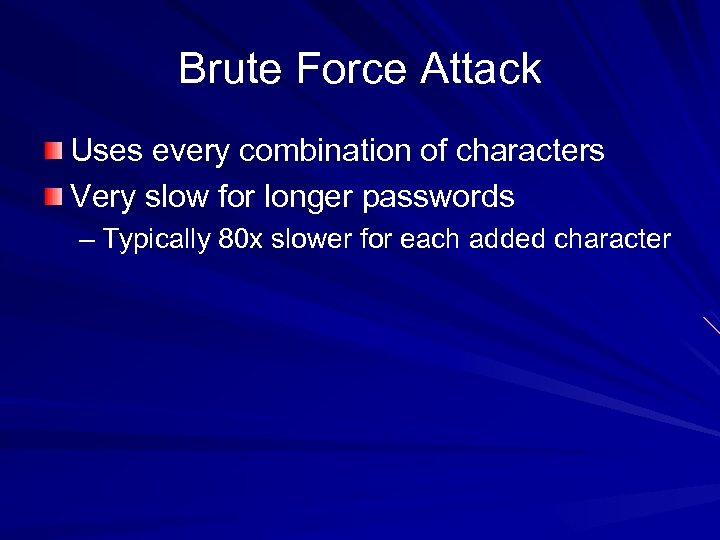 Brute Force Attack

Uses every combination of characters

Very slow for longer passwords

– Typically 80x slower for each added character